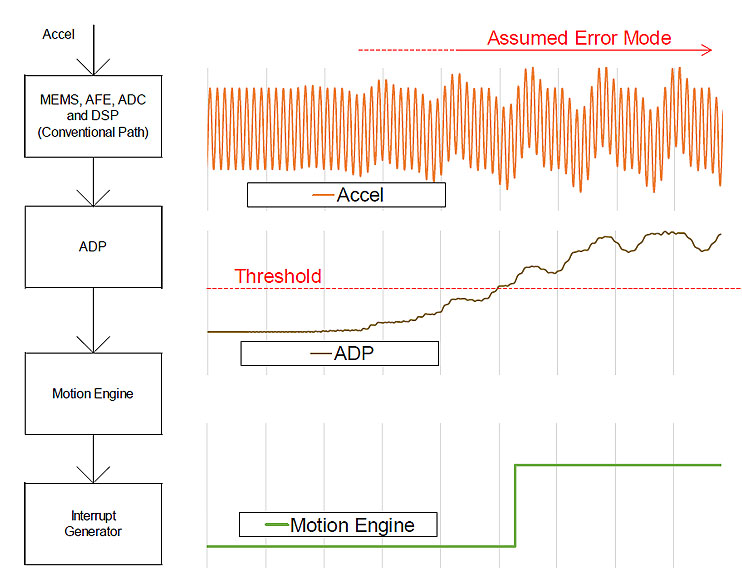 Accel

MEMS, AFE, ADC and DSP (Conventional Path)

ADP

Motion Engine

Interrupt Generator

Assumed Error Mode

Accel

Threshold

ADP

Motion Engine